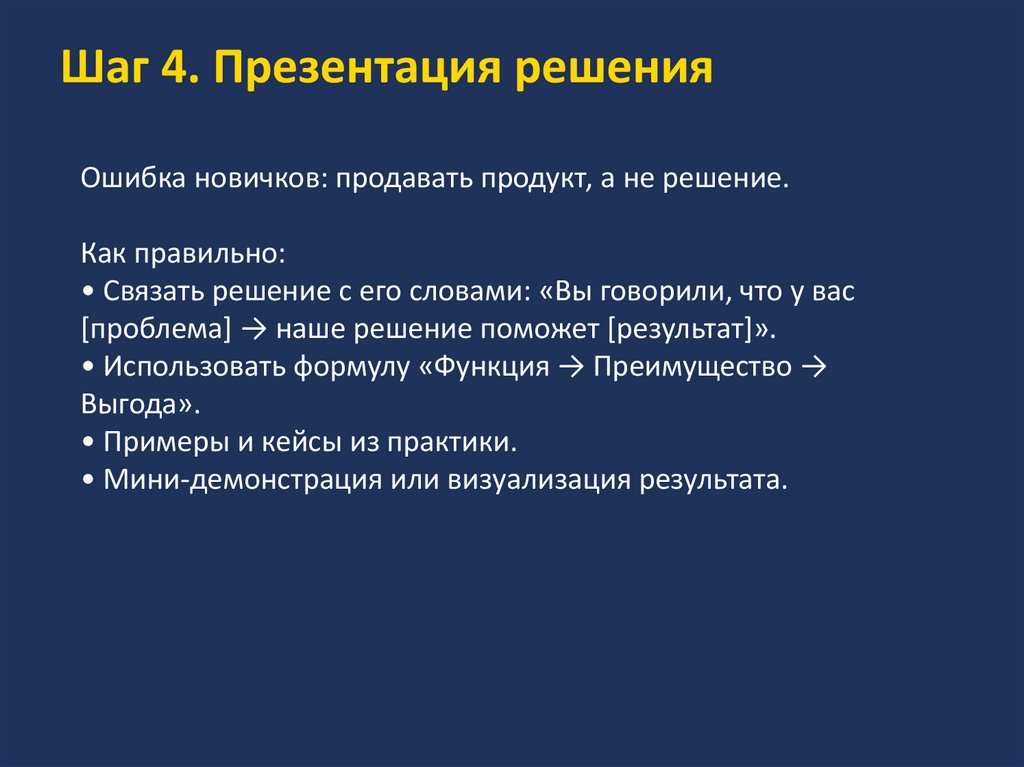 Шаг 4. Презентация решения

Ошибка новичков: продавать продукт, а не решение.

Как правильно:
• Связать решение с его словами: «Вы говорили, что у вас [проблема] → наше решение поможет [результат]».
• Использовать формулу «Функция → Преимущество → Выгода».
• Примеры и кейсы из практики.
• Мини-демонстрация или визуализация результата.